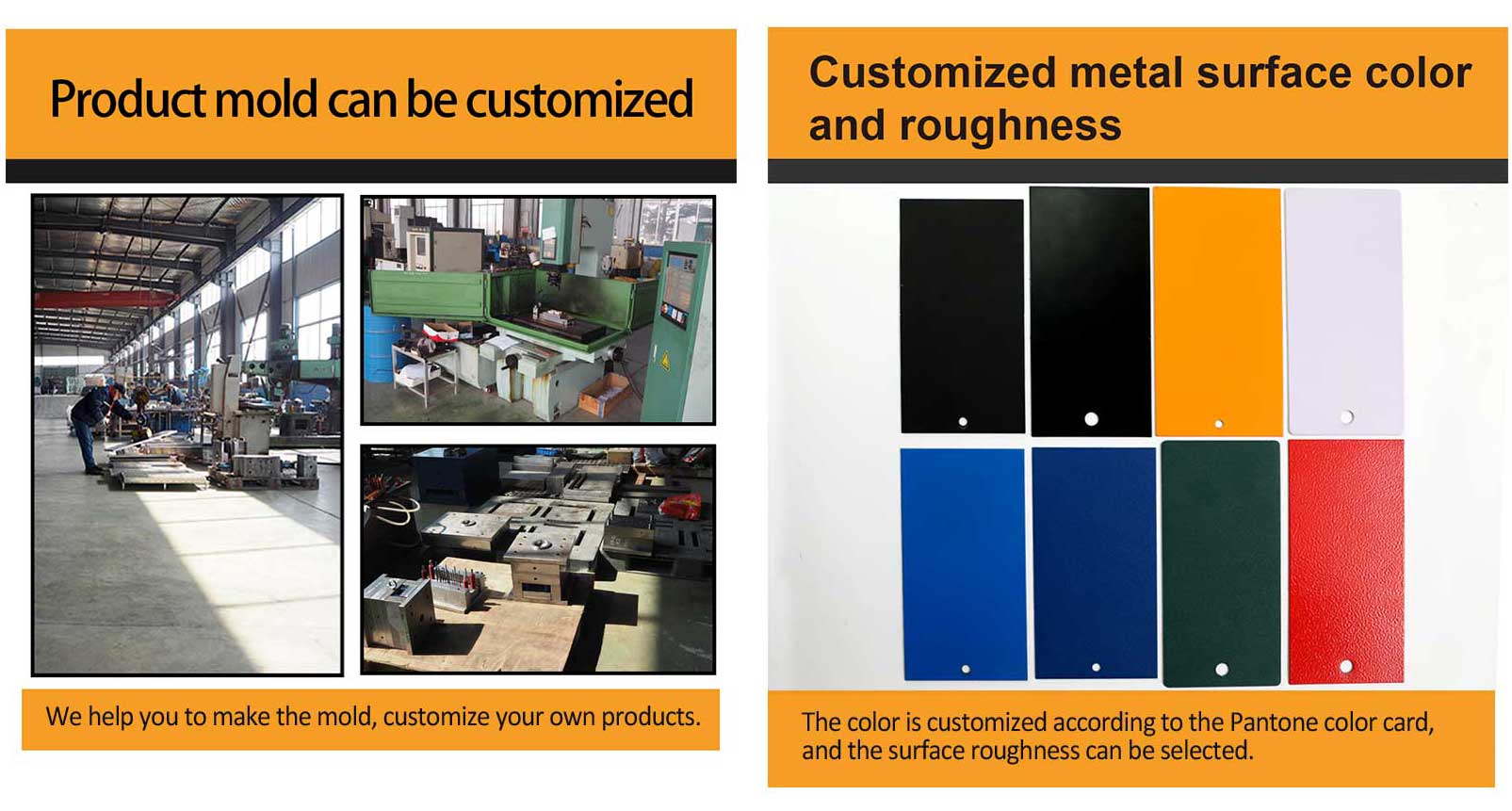 Product mold can be customized

We help you to make the mold, customize your own products.

Customized metal surface color and roughness

The color is customized according to the Pantone color card, and the surface roughness can be selected.